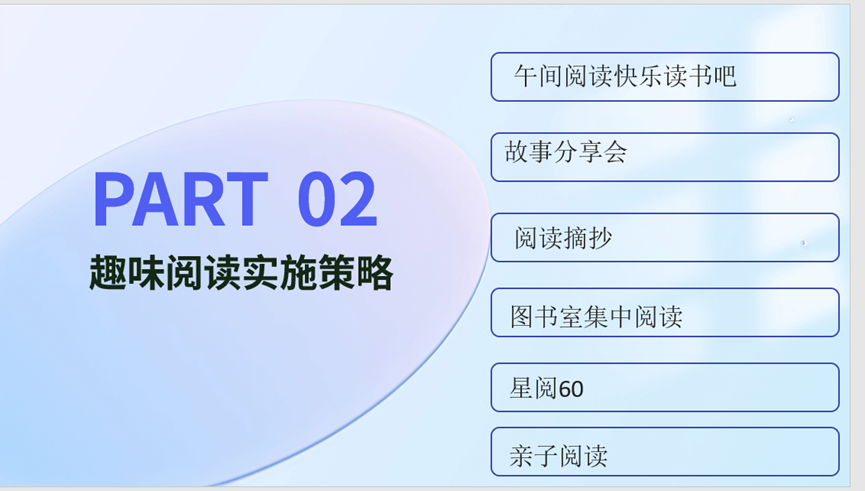 PART 02
趣味阅读实施策略

午间阅读快乐读书吧

故事分享会

阅读摘抄

图书室集中阅读

星阅60

亲子阅读